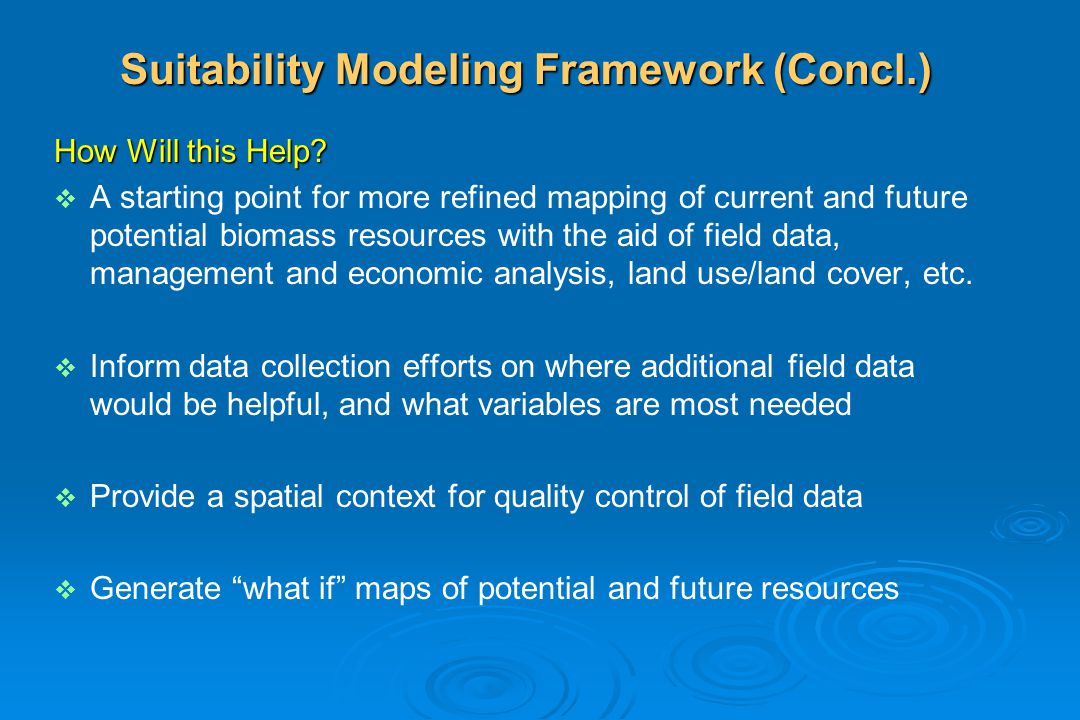 Suitability Modeling Framework (Concl.)

How Will this Help?

❖ A starting point for more refined mapping of current and future potential biomass resources with the aid of field data, management and economic analysis, land use/land cover, etc.

❖ Inform data collection efforts on where additional field data would be helpful, and what variables are most needed

❖ Provide a spatial context for quality control of field data

❖ Generate “what if” maps of potential and future resources